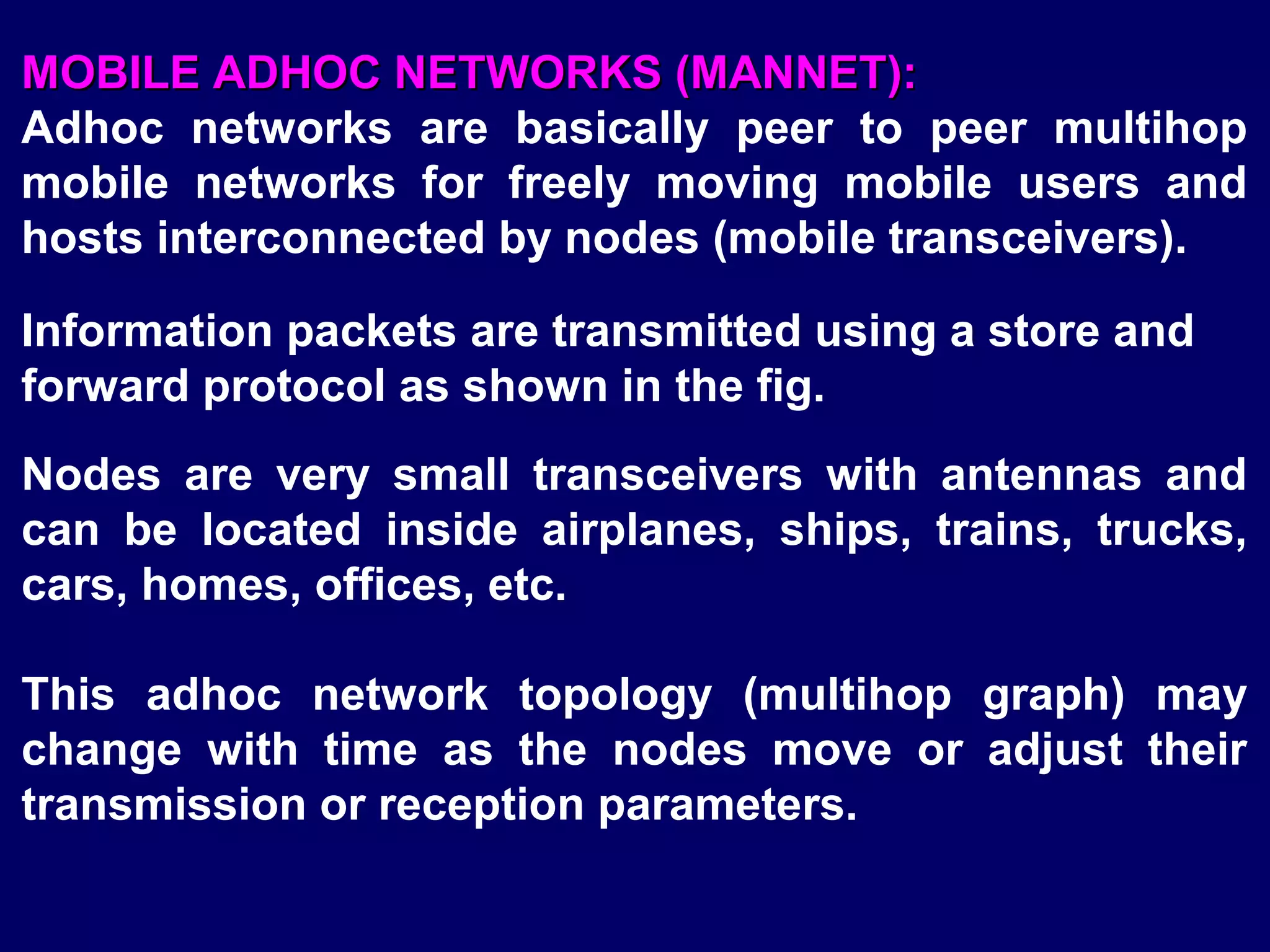 MOBILE ADHOC NETWORKS (MANNET):
Adhoc networks are basically peer to peer multihop mobile networks for freely moving mobile users and hosts interconnected by nodes (mobile transceivers).

Information packets are transmitted using a store and forward protocol as shown in the fig.

Nodes are very small transceivers with antennas and can be located inside airplanes, ships, trains, trucks, cars, homes, offices, etc.

This adhoc network topology (multihop graph) may change with time as the nodes move or adjust their transmission or reception parameters.